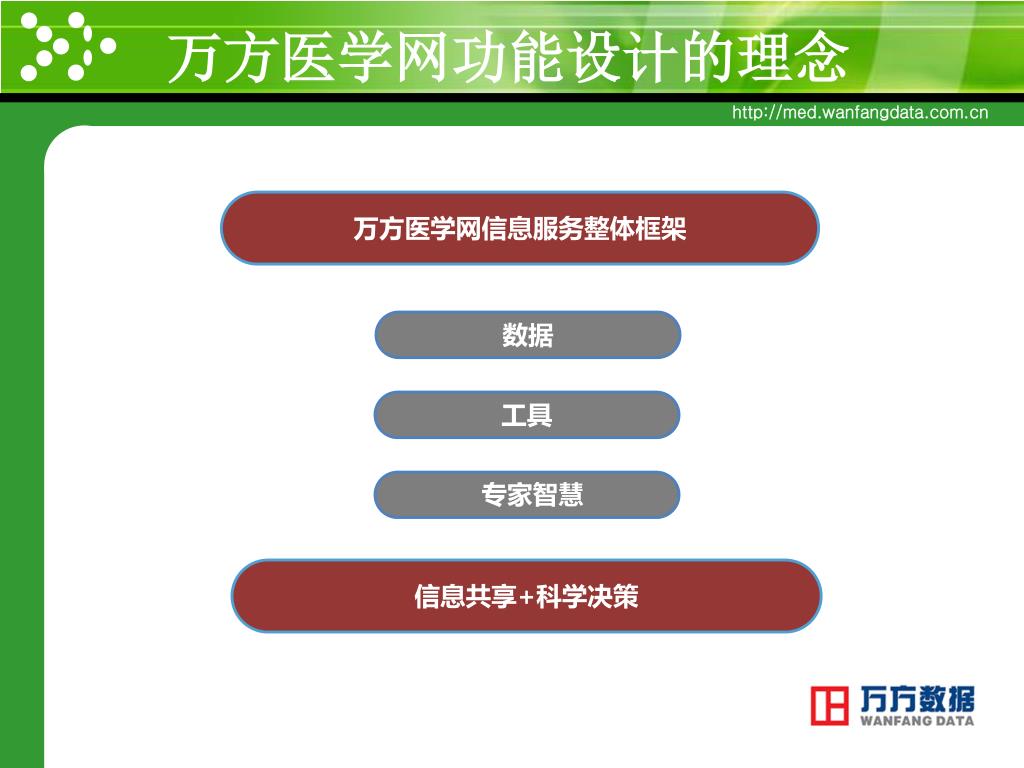 万方医学网功能设计的理念

http://med.wanfangdata.com.cn

万方医学网信息服务整体框架

数据

工具

专家智慧

信息共享+科学决策

万方数据
WANFANG DATA